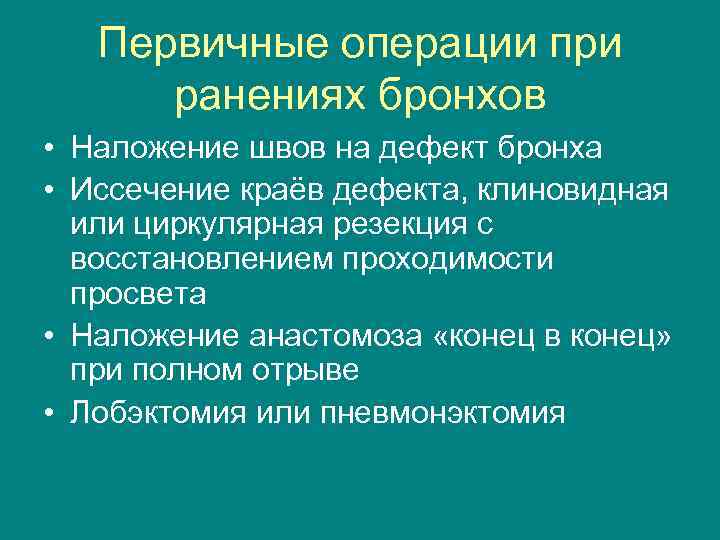 Первичные операции при ранениях бронхов

• Наложение швов на дефект бронха
• Иссечение краёв дефекта, клиновидная или циркулярная резекция с восстановлением проходимости просвета
• Наложение анастомоза «конец в конец» при полном отрыве
• Лобэктомия или пневмонэктомия